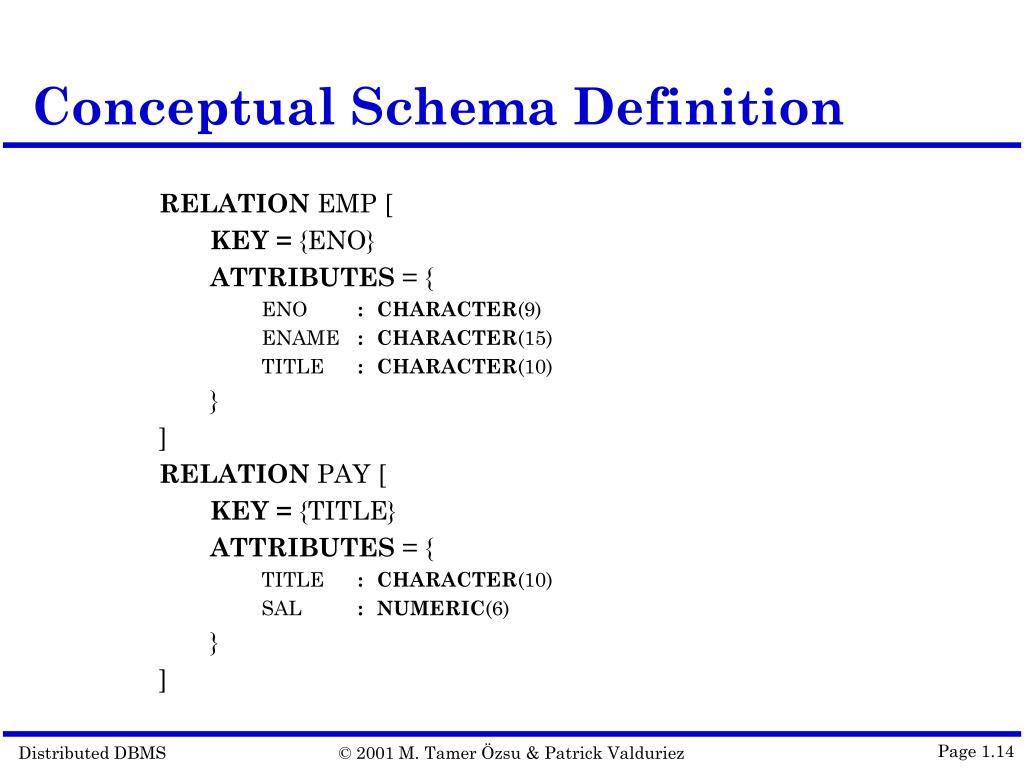 Conceptual Schema Definition

RELATION EMP [
KEY = {ENO}
ATTRIBUTES = {
ENO : CHARACTER(9)
ENAME : CHARACTER(15)
TITLE : CHARACTER(10)
}
]
RELATION PAY [
KEY = {TITLE}
ATTRIBUTES = {
TITLE : CHARACTER(10)
SAL : NUMERIC(6)
}
]

Distributed DBMS © 2001 M. Tamer Özsu & Patrick Valduriez Page 1.14